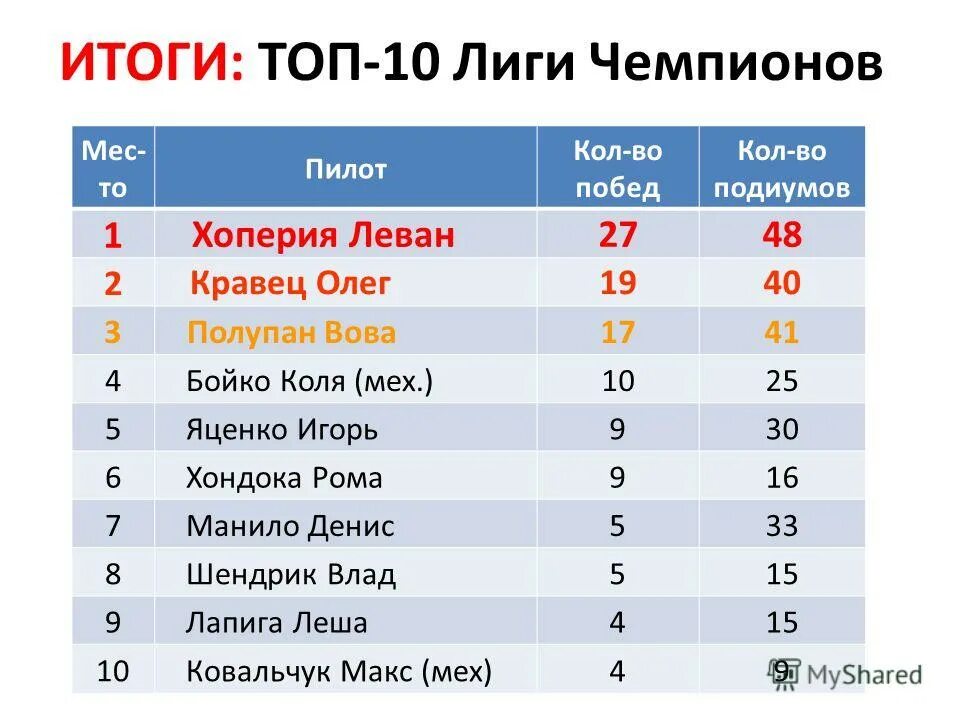 ИТОГИ: ТОП-10 Лиги Чемпионов

| Место | Пилот | Кол-во побед | Кол-во подиумов |
|---|---|---|---|
| 1 | Хоперия Леван | 27 | 48 |
| 2 | Кравец Олег | 19 | 40 |
| 3 | Полупан Вова | 17 | 41 |
| 4 | Бойко Коля (мех.) | 10 | 25 |
| 5 | Яценко Игорь | 9 | 30 |
| 6 | Хондока Рома | 9 | 16 |
| 7 | Манило Денис | 5 | 33 |
| 8 | Шендрик Влад | 5 | 15 |
| 9 | Лапига Леша | 4 | 15 |
| 10 | Ковальчук Макс (мех) | 4 | 9 |

MyShared